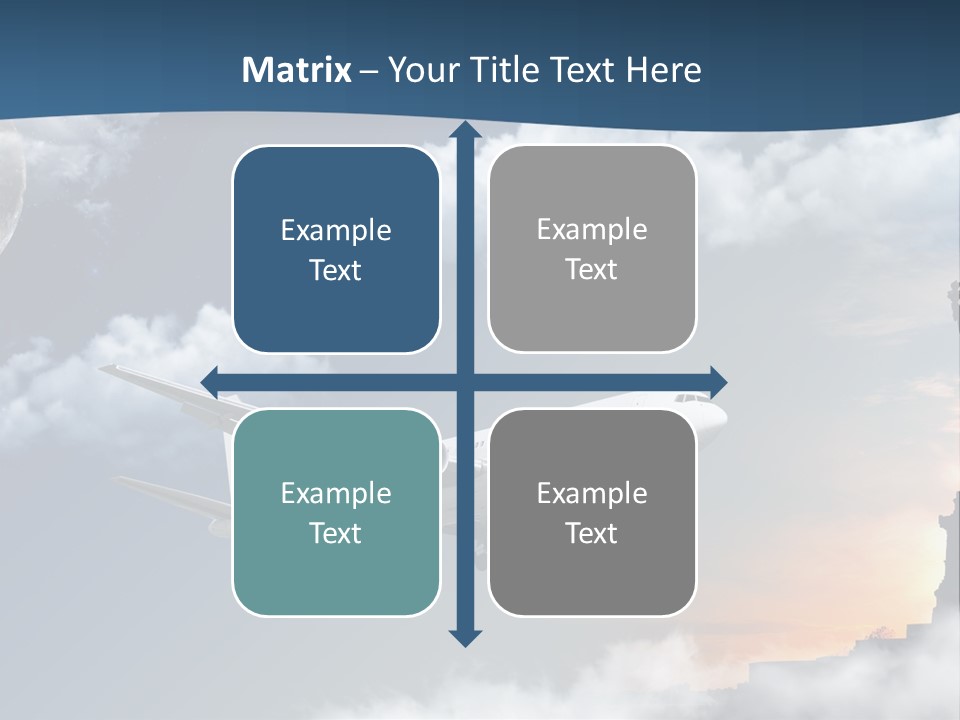 Matrix – Your Title Text Here

Example Text

Example Text

Example Text

Example Text